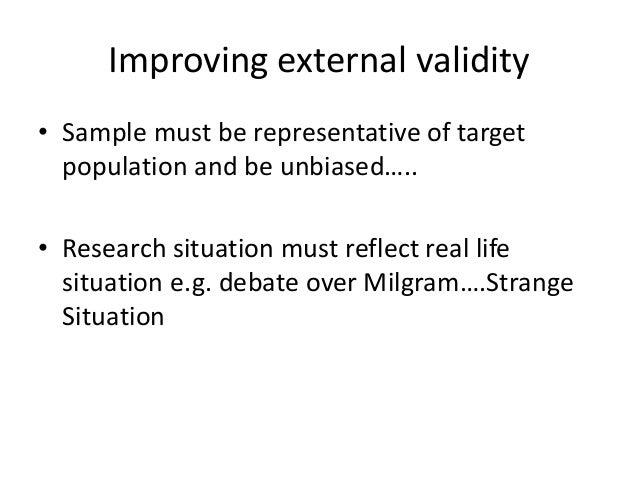 Improving external validity

• Sample must be representative of target population and be unbiased…..

• Research situation must reflect real life situation e.g. debate over Milgram….Strange Situation